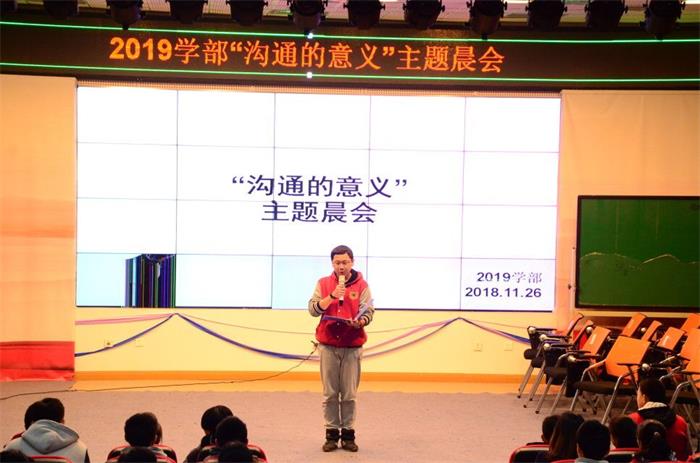 2019学部“沟通的意义”主题晨会

“沟通的意义”
主题晨会

2019学部
2018.11.26